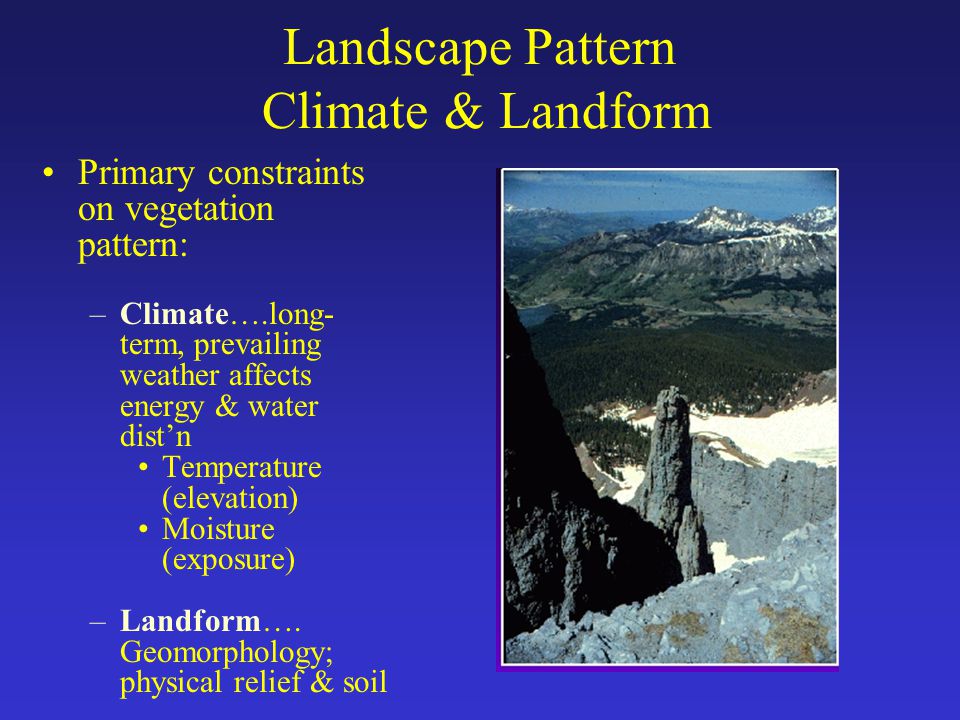 Landscape Pattern
Climate & Landform

• Primary constraints on vegetation pattern:

– Climate….long-term, prevailing weather affects energy & water dist’n
• Temperature (elevation)
• Moisture (exposure)

– Landform…. Geomorphology; physical relief & soil